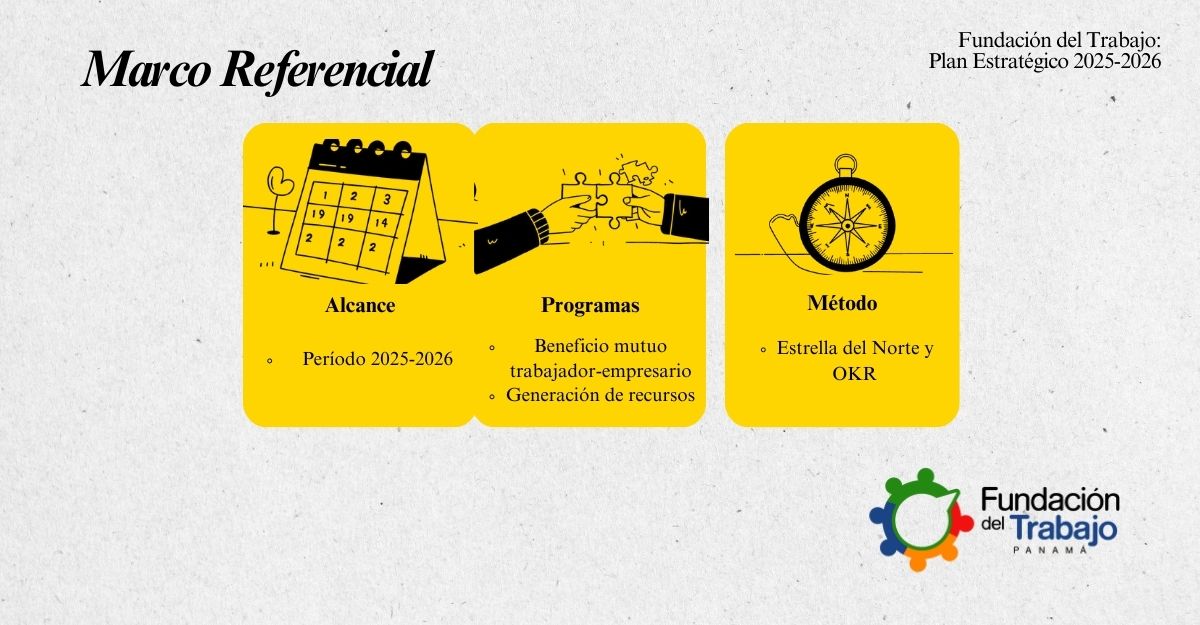 Marco Referencial

Fundación del Trabajo:
Plan Estratégico 2025-2026

1 2 3
19 19 14
2 2 2

Alcance

◦ Período 2025-2026

Programas

◦ Beneficio mutuo trabajador-empresario
◦ Generación de recursos

Método

◦ Estrella del Norte y OKR

Fundación del Trabajo
PANAMÁ